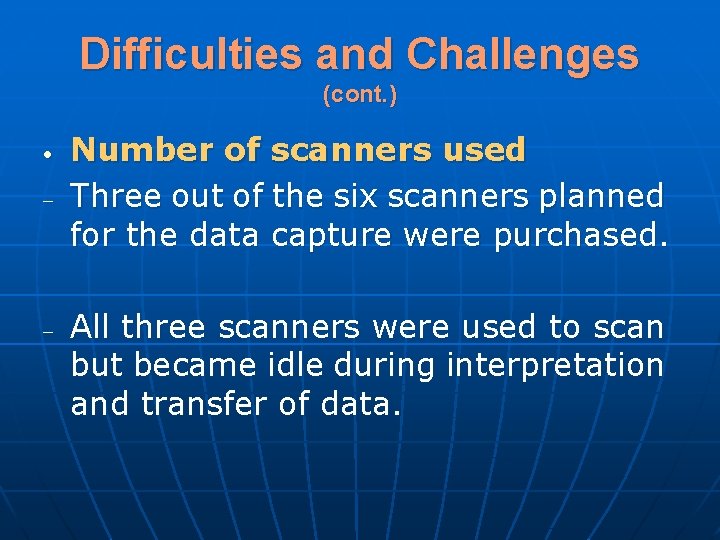 Difficulties and Challenges
(cont.)

• Number of scanners used

– Three out of the six scanners planned for the data capture were purchased.

– All three scanners were used to scan but became idle during interpretation and transfer of data.